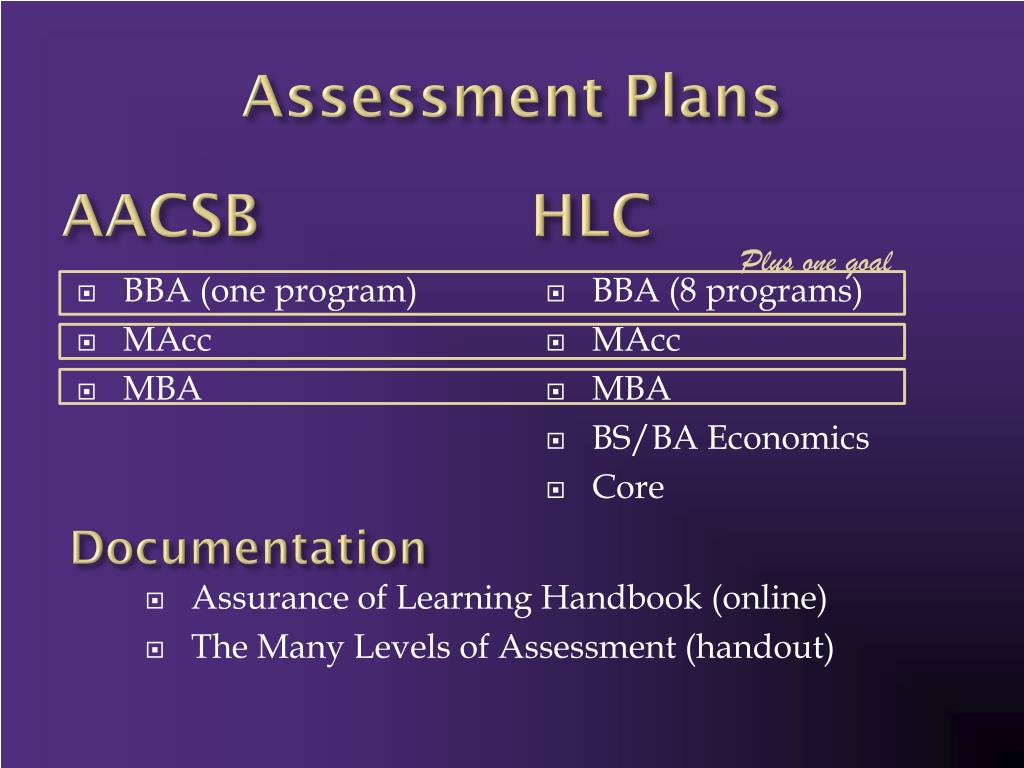 Assessment Plans

AACSB

BBA (one program)
MAcc
MBA

HLC

Plus one goal

BBA (8 programs)
MAcc
MBA
BS/BA Economics
Core

Documentation

Assurance of Learning Handbook (online)
The Many Levels of Assessment (handout)